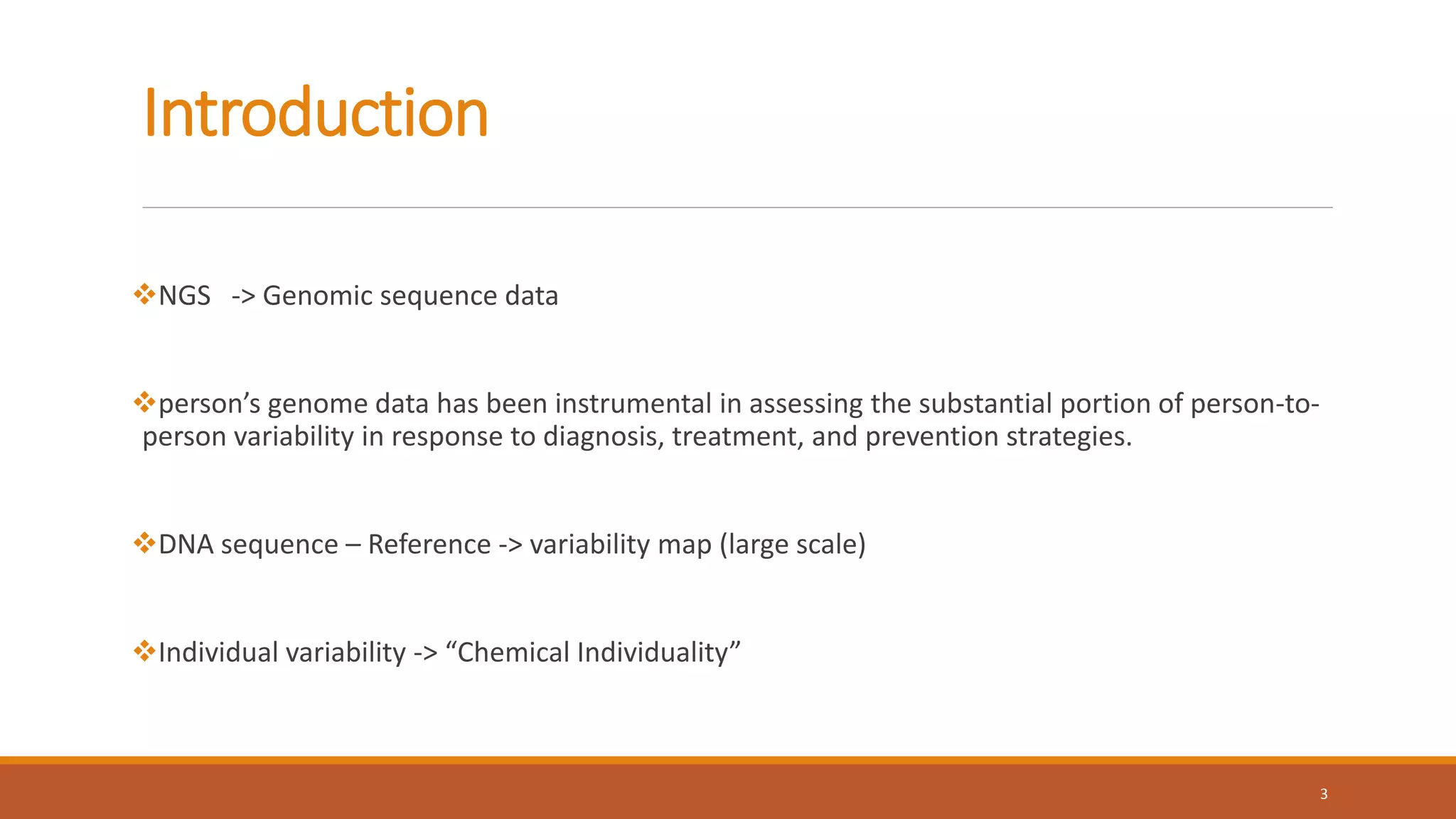 Introduction

❖NGS -> Genomic sequence data

❖person's genome data has been instrumental in assessing the substantial portion of person-to-person variability in response to diagnosis, treatment, and prevention strategies.

❖DNA sequence – Reference -> variability map (large scale)

❖Individual variability -> "Chemical Individuality"

3